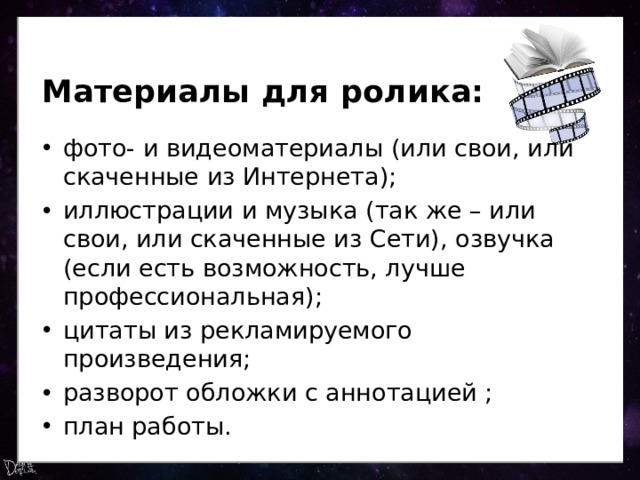 Материалы для ролика:

• фото- и видеоматериалы (или свои, или скаченные из Интернета);
• иллюстрации и музыка (так же – или свои, или скаченные из Сети), озвучка (если есть возможность, лучше профессиональная);
• цитаты из рекламируемого произведения;
• разворот обложки с аннотацией ;
• план работы.